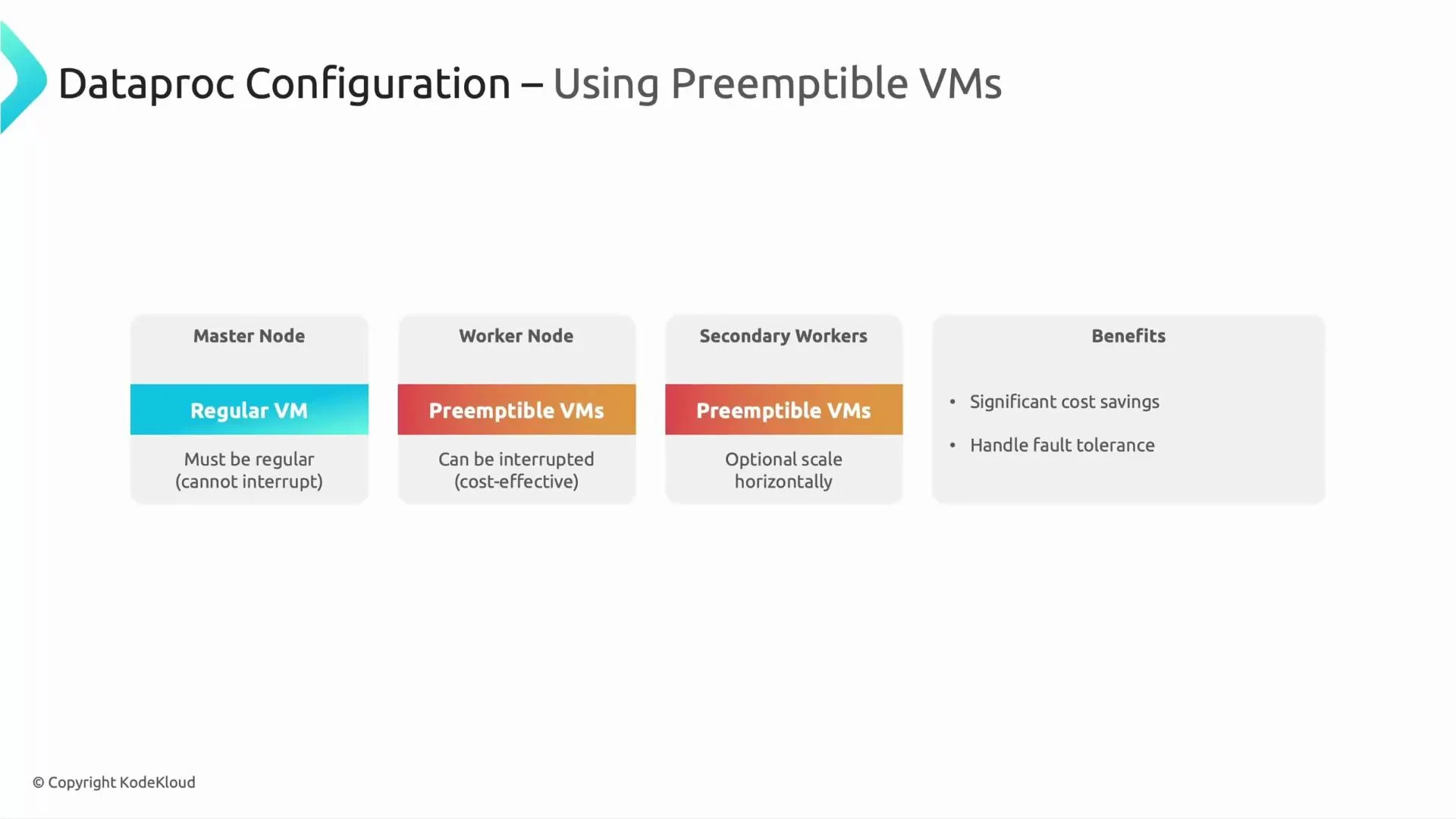 Dataproc Configuration – Using Preemptible VMs

Master Node

Regular VM

Must be regular (cannot interrupt)

Worker Node

Preemptible VMs

Can be interrupted (cost-effective)

Secondary Workers

Preemptible VMs

Optional scale horizontally

Benefits

• Significant cost savings

• Handle fault tolerance

© Copyright KodeKloud